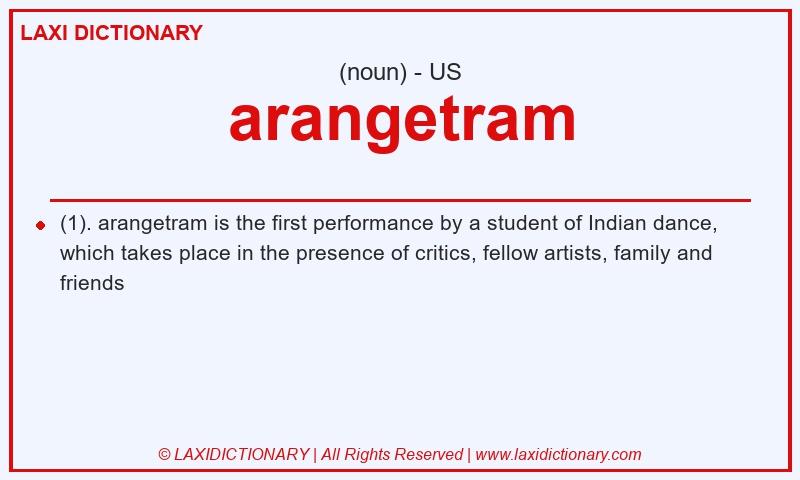 LAXI DICTIONARY

(noun) - US

arangetram

(1). arangetram is the first performance by a student of Indian dance, which takes place in the presence of critics, fellow artists, family and friends

© LAXIDICTIONARY | All Rights Reserved | www.laxidictionary.com